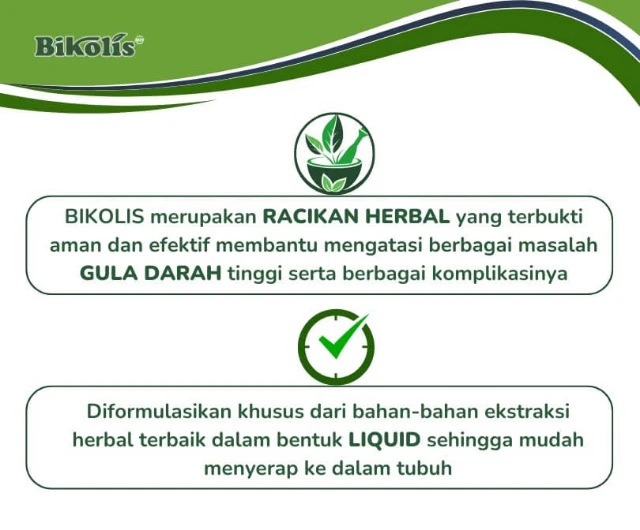 Bikolis

BIKOLIS merupakan RACIKAN HERBAL yang terbukti aman dan efektif membantu mengatasi berbagai masalah GULA DARAH tinggi serta berbagai komplikasinya

Diformulasikan khusus dari bahan-bahan ekstraksi herbal terbaik dalam bentuk LIQUID sehingga mudah menyerap ke dalam tubuh